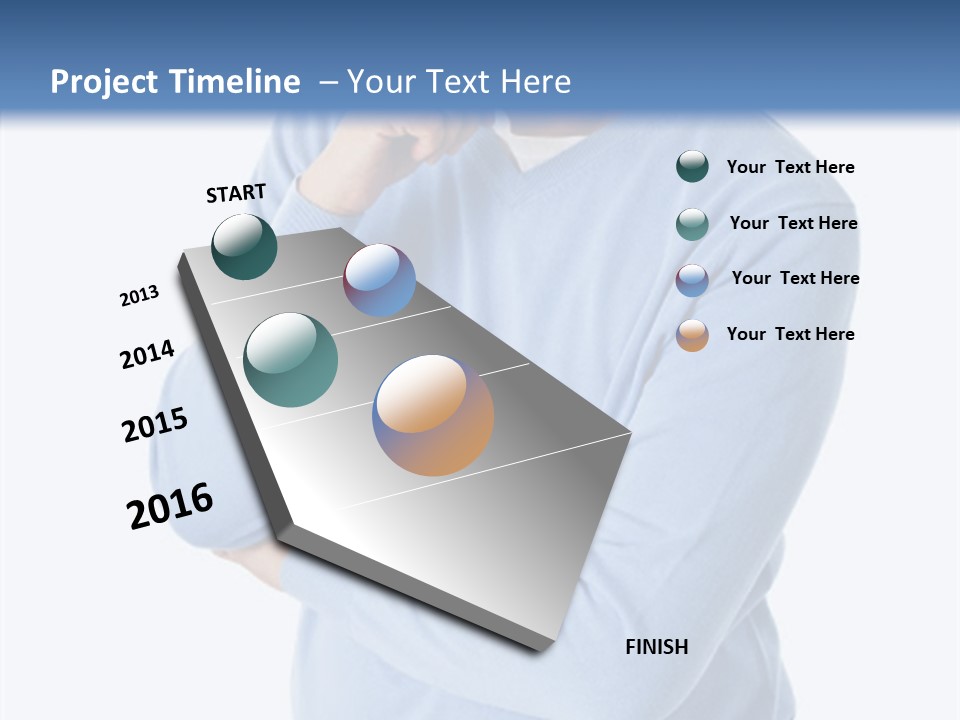 Project Timeline – Your Text Here

START

2013

2014

2015

2016

FINISH

Your Text Here

Your Text Here

Your Text Here

Your Text Here